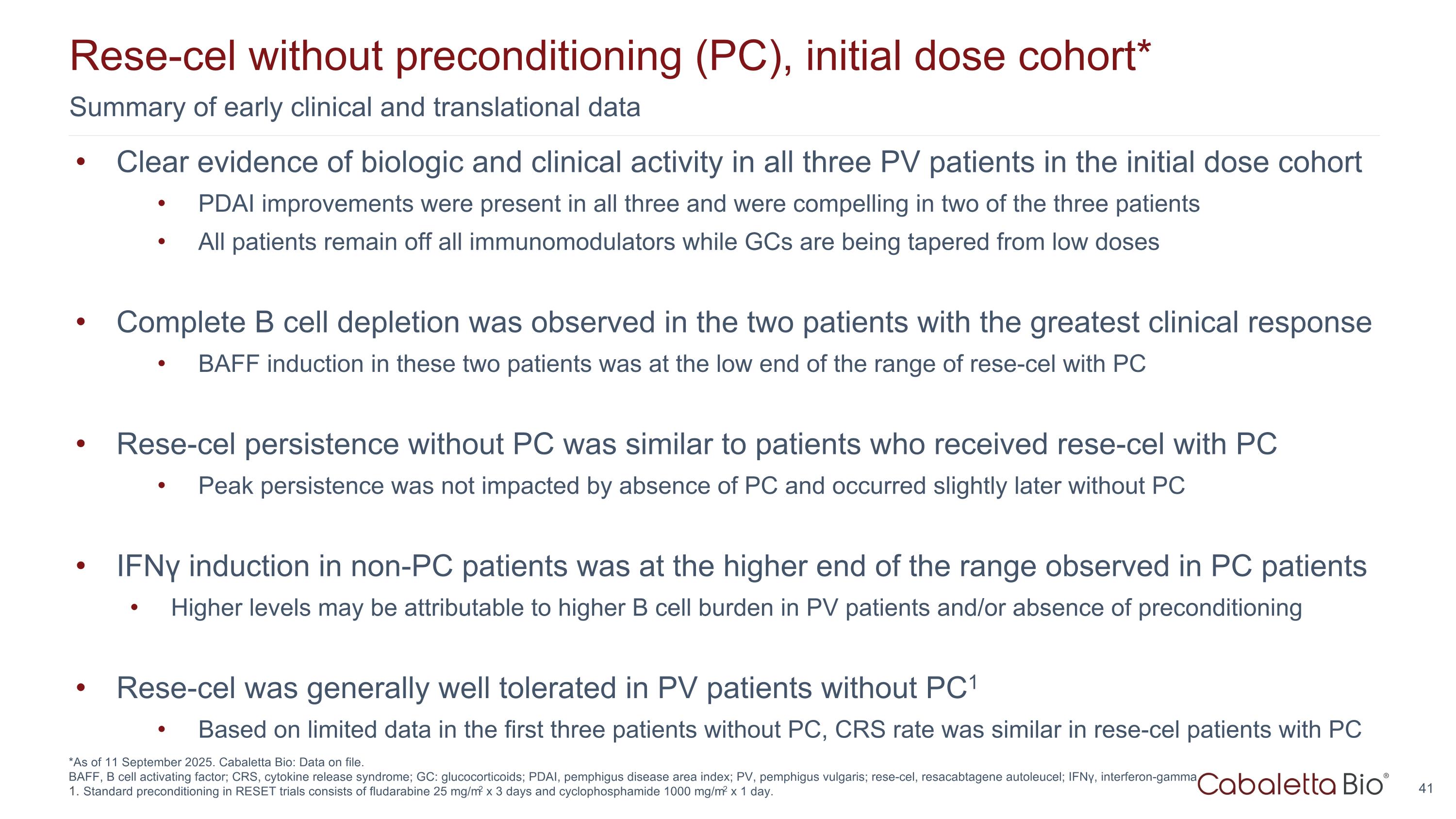 Rese-cel without preconditioning (PC), initial dose cohort*

Summary of early clinical and translational data

• Clear evidence of biologic and clinical activity in all three PV patients in the initial dose cohort
  • PDAI improvements were present in all three and were compelling in two of the three patients
  • All patients remain off all immunomodulators while GCs are being tapered from low doses

• Complete B cell depletion was observed in the two patients with the greatest clinical response
  • BAFF induction in these two patients was at the low end of the range of rese-cel with PC

• Rese-cel persistence without PC was similar to patients who received rese-cel with PC
  • Peak persistence was not impacted by absence of PC and occurred slightly later without PC

• IFNγ induction in non-PC patients was at the higher end of the range observed in PC patients
  • Higher levels may be attributable to higher B cell burden in PV patients and/or absence of preconditioning

• Rese-cel was generally well tolerated in PV patients without PC$^1$
  • Based on limited data in the first three patients without PC, CRS rate was similar in rese-cel patients with PC

*As of 11 September 2025. Cabaletta Bio: Data on file.
BAFF, B cell activating factor; CRS, cytokine release syndrome; GC: glucocorticoids; PDAI, pemphigus disease area index; PV, pemphigus vulgaris; rese-cel, resacabtagene autoleucel; IFNγ, interferon-gamma
1. Standard preconditioning in RESET trials consists of fludarabine 25 mg/m$^2$ x 3 days and cyclophosphamide 1000 mg/m$^2$ x 1 day.

Cabaletta Bio®

41